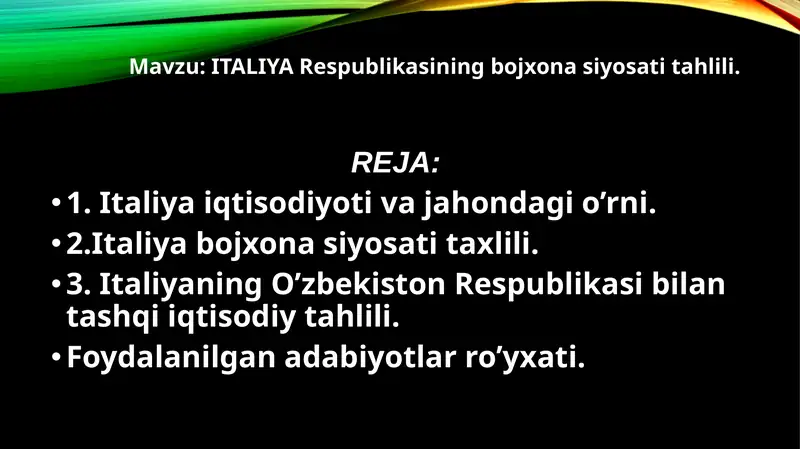 Mavzu: ITALIYA Respublikasining bojxona siyosati tahlili.

REJA:

• 1. Italiya iqtisodiyoti va jahondagi o’rni.
• 2.Italiya bojxona siyosati taxlili.
• 3. Italiyaning O’zbekiston Respublikasi bilan tashqi iqtisodiy tahlili.
• Foydalanilgan adabiyotlar ro’yxati.